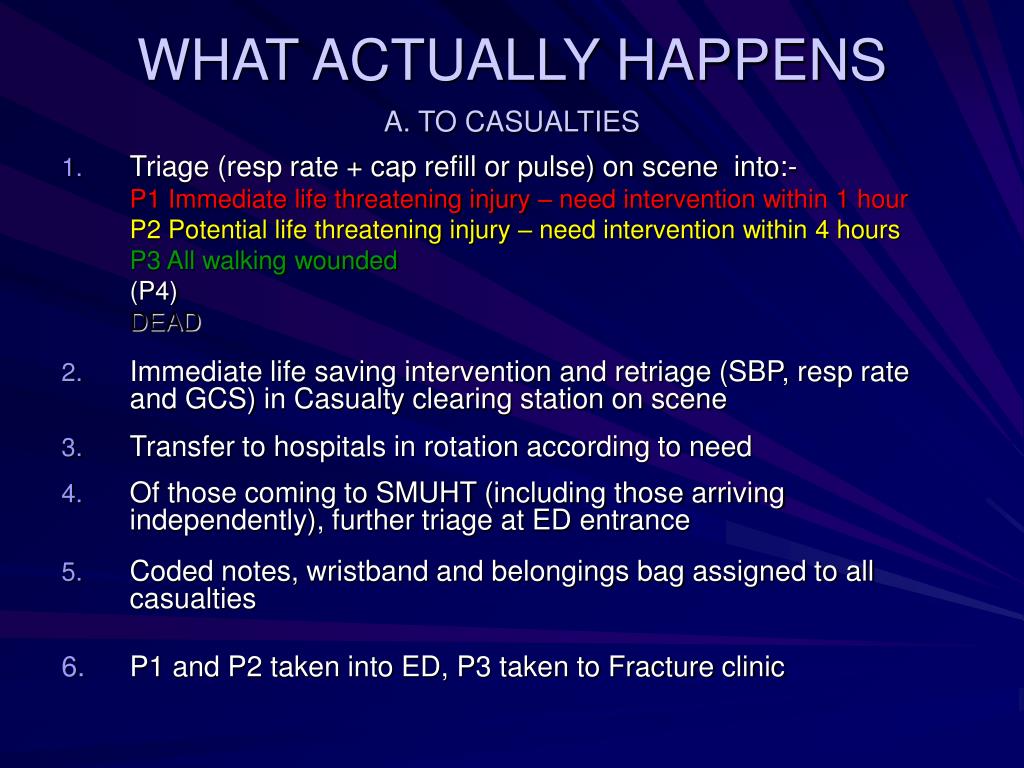 WHAT ACTUALLY HAPPENS

A. TO CASUALTIES

1. Triage (resp rate + cap refill or pulse) on scene into:-
P1 Immediate life threatening injury – need intervention within 1 hour
P2 Potential life threatening injury – need intervention within 4 hours
P3 All walking wounded
(P4)
DEAD

2. Immediate life saving intervention and retriage (SBP, resp rate and GCS) in Casualty clearing station on scene

3. Transfer to hospitals in rotation according to need

4. Of those coming to SMUHT (including those arriving independently), further triage at ED entrance

5. Coded notes, wristband and belongings bag assigned to all casualties

6. P1 and P2 taken into ED, P3 taken to Fracture clinic